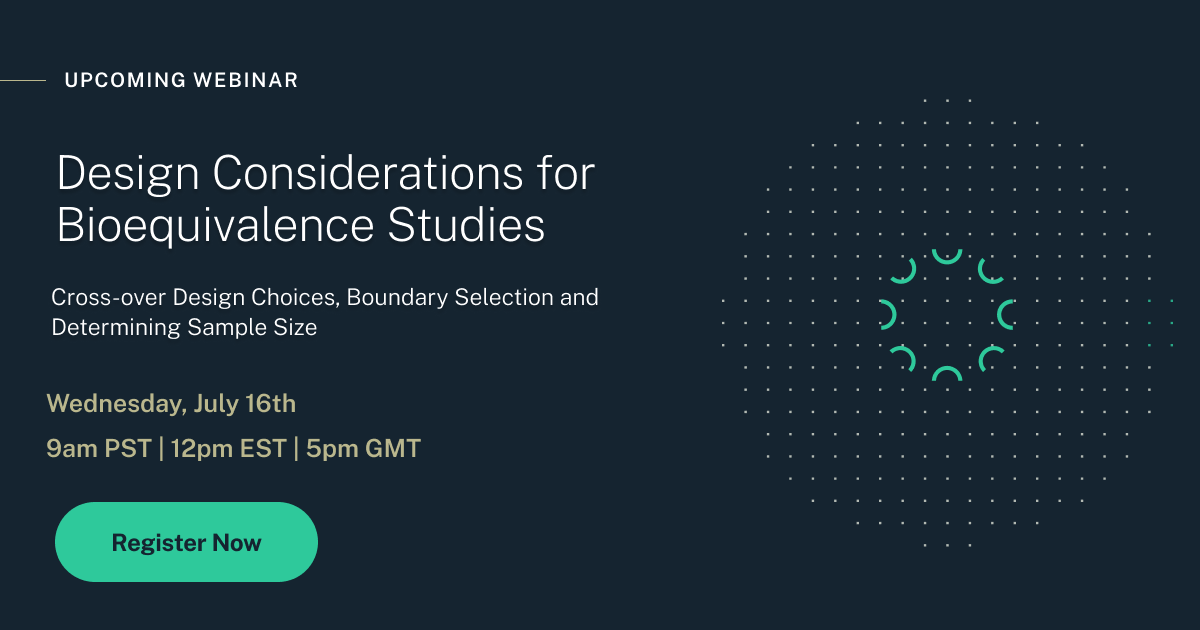 UPCOMING WEBINAR

Design Considerations for Bioequivalence Studies

Cross-over Design Choices, Boundary Selection and Determining Sample Size

Wednesday, July 16th

9am PST | 12pm EST | 5pm GMT

Register Now